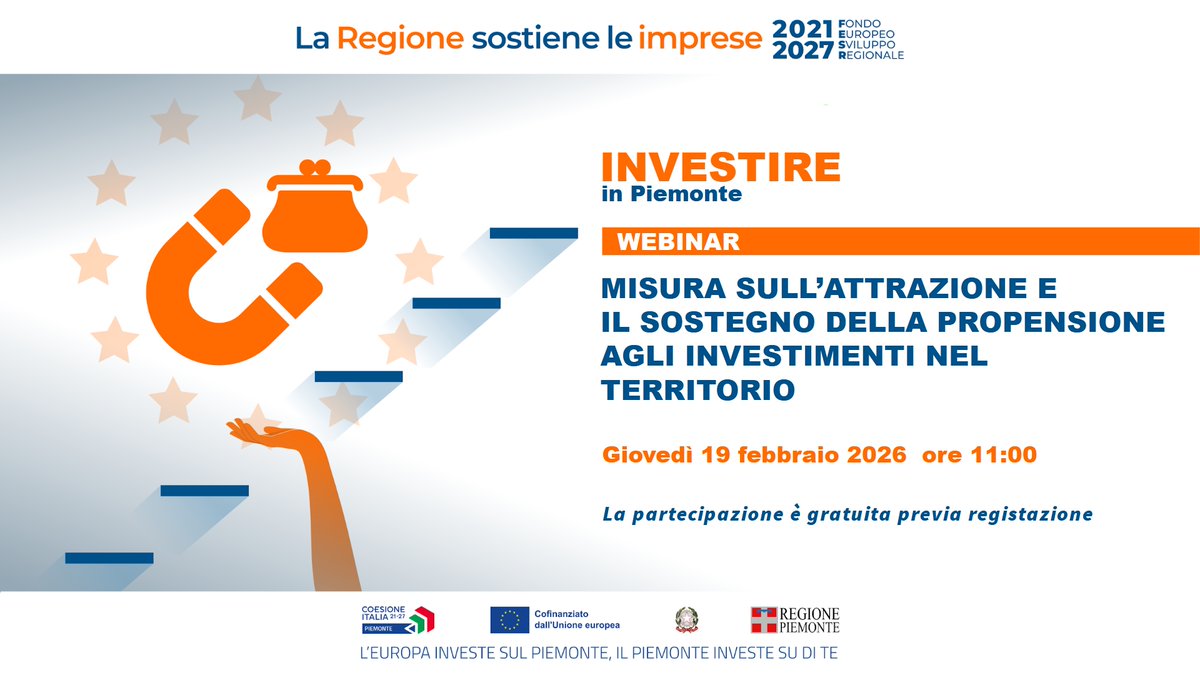 La Regione sostiene le imprese 2021 2027 FONDO EUROPEO SVILUPPO REGIONALE

INVESTIRE
in Piemonte

WEBINAR

MISURA SULL'ATTRAZIONE E IL SOSTEGNO DELLA PROPENSIONE AGLI INVESTIMENTI NEL TERRITORIO

Giovedì 19 febbraio 2026 ore 11:00

La partecipazione è gratuita previa registazione

COESIONE ITALIA 21-27 PIEMONTE

Cofinanziato dall'Unione europea

REGIONE PIEMONTE

L'EUROPA INVESTE SUL PIEMONTE, IL PIEMONTE INVESTE SU DI TE